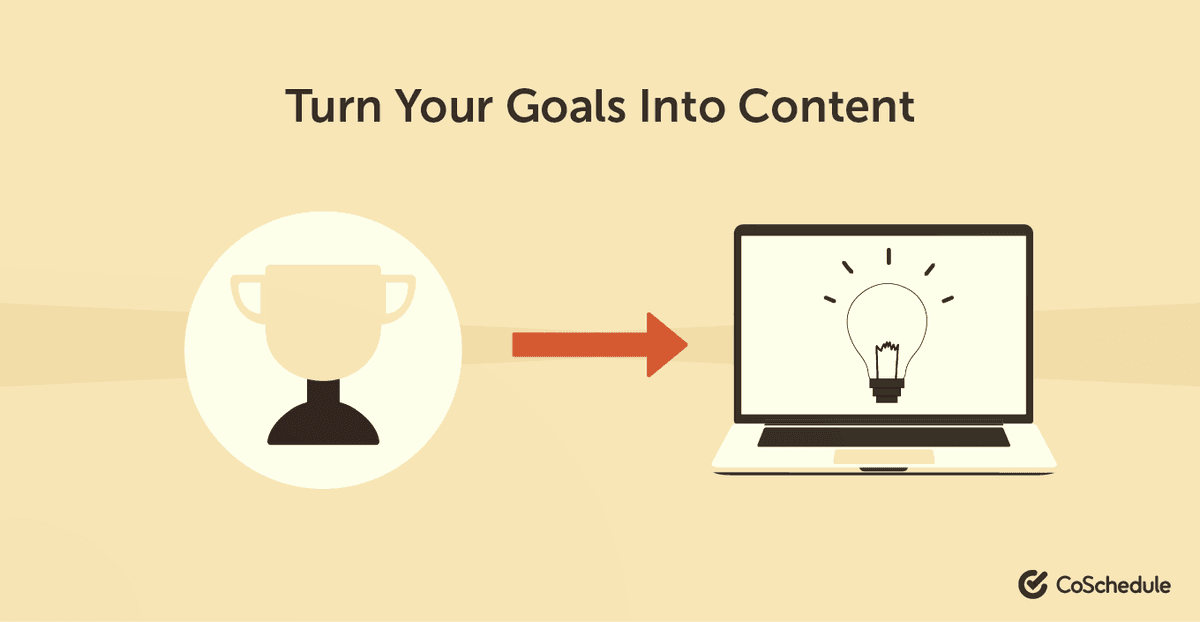 Turn Your Goals Into Content

CoSchedule